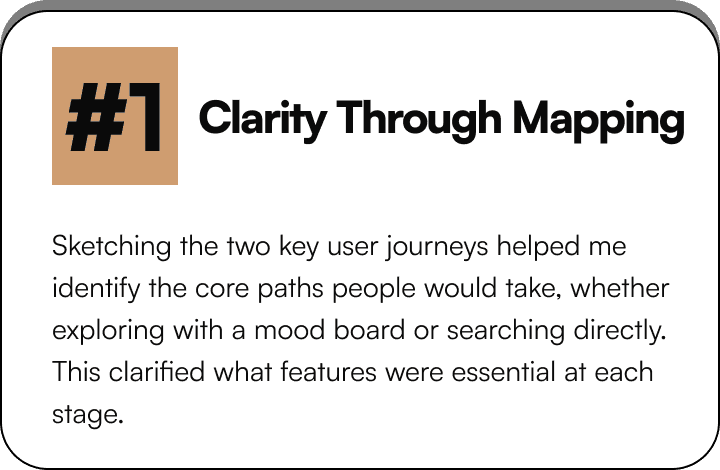 #1 Clarity Through Mapping

Sketching the two key user journeys helped me identify the core paths people would take, whether exploring with a mood board or searching directly. This clarified what features were essential at each stage.